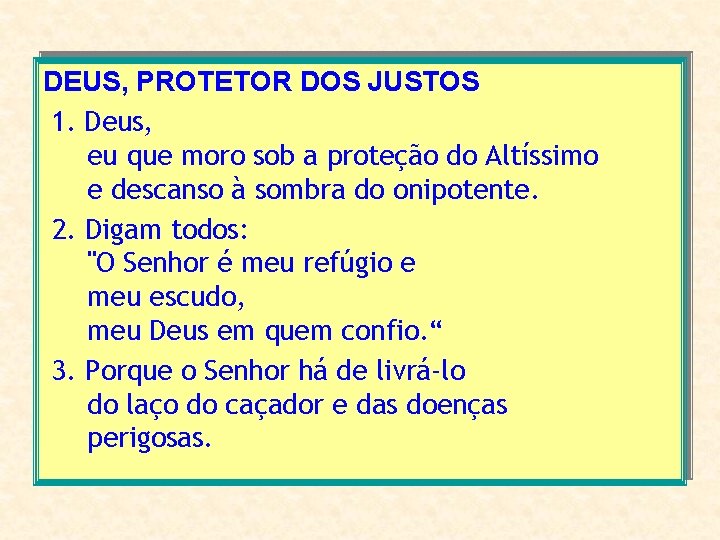 DEUS, PROTETOR DOS JUSTOS

1. Deus,
eu que moro sob a proteção do Altíssimo
e descanso à sombra do onipotente.

2. Digam todos:
"O Senhor é meu refúgio e
meu escudo,
meu Deus em quem confio.“

3. Porque o Senhor há de livrá-lo
do laço do caçador e das doenças
perigosas.